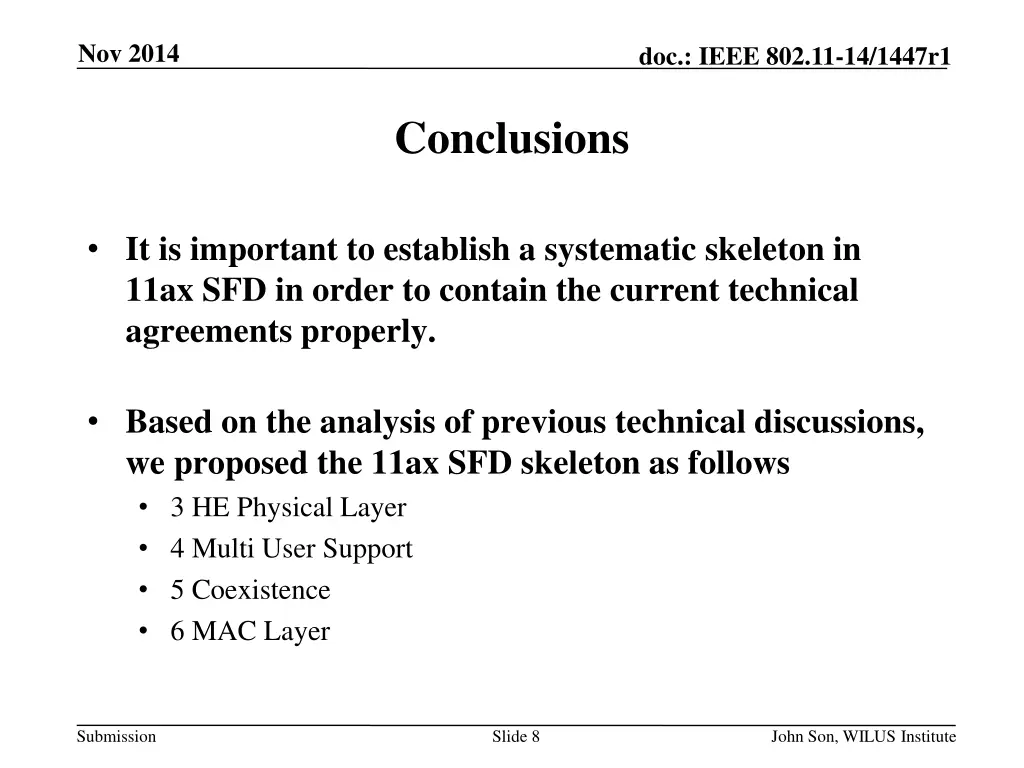 Nov 2014

doc.: IEEE 802.11-14/1447r1

Conclusions

• It is important to establish a systematic skeleton in 11ax SFD in order to contain the current technical agreements properly.

• Based on the analysis of previous technical discussions, we proposed the 11ax SFD skeleton as follows
  • 3 HE Physical Layer
  • 4 Multi User Support
  • 5 Coexistence
  • 6 MAC Layer

Submission

Slide 8

John Son, WILUS Institute